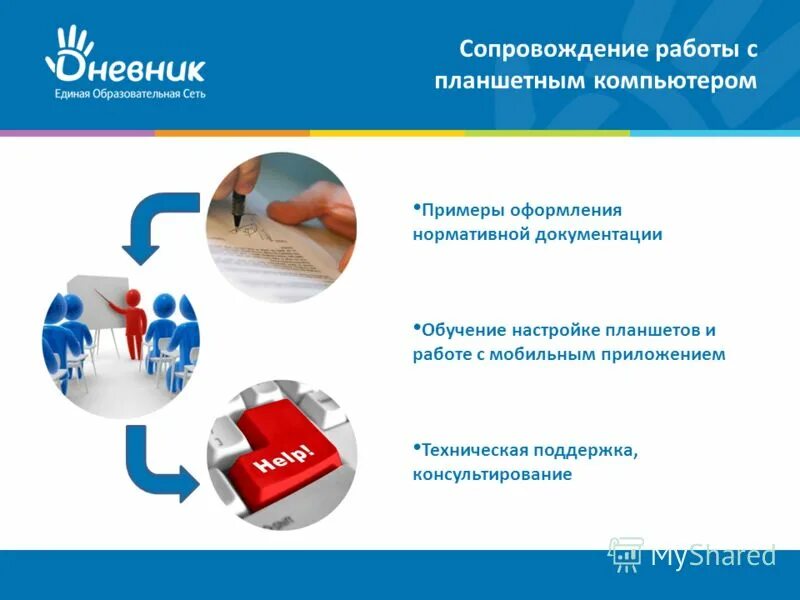 Дневник
Единая Образовательная Сеть

Сопровождение работы с планшетным компьютером

•Примеры оформления нормативной документации

•Обучение настройке планшетов и работе с мобильным приложением

•Техническая поддержка, консультирование

Help!

MyShared